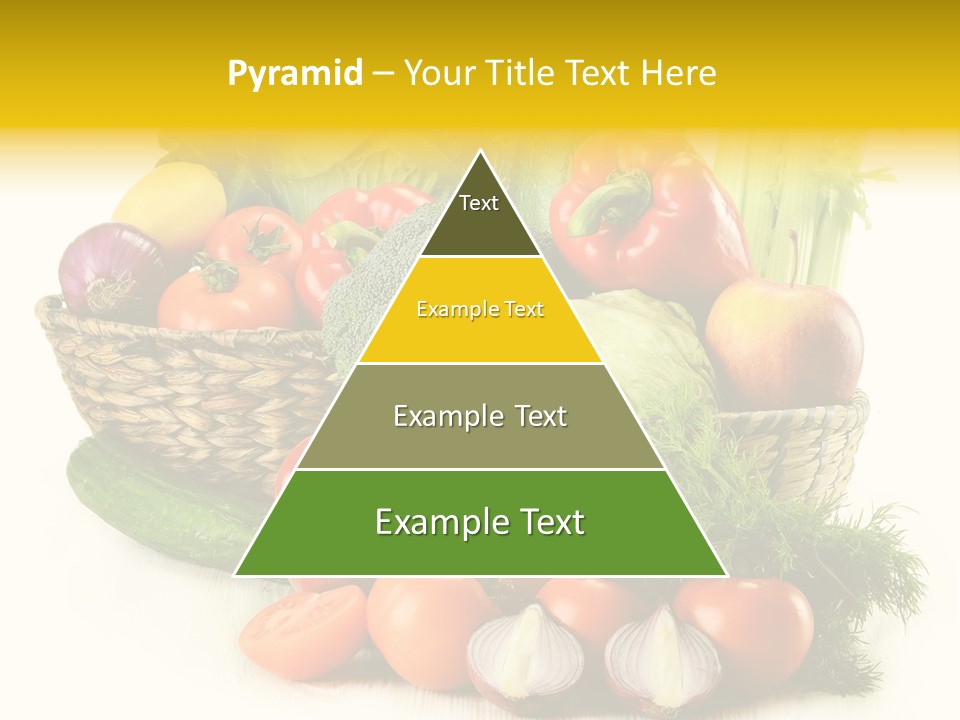 Pyramid – Your Title Text Here

Text

Example Text

Example Text

Example Text